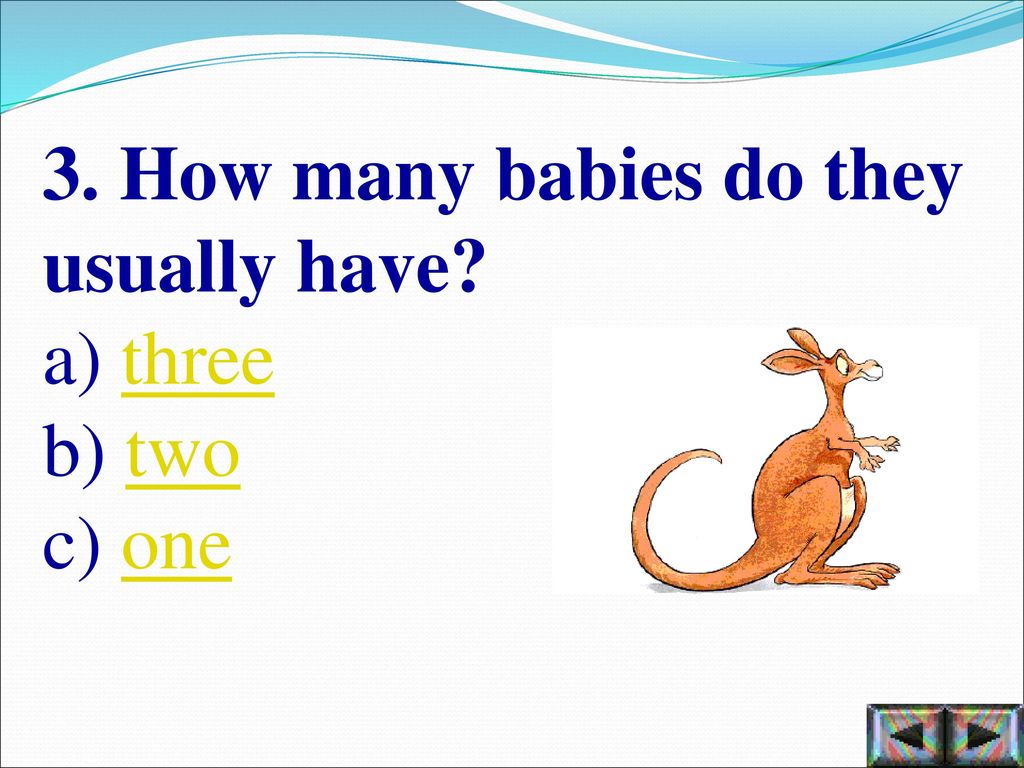 3. How many babies do they usually have?
a) three
b) two
c) one